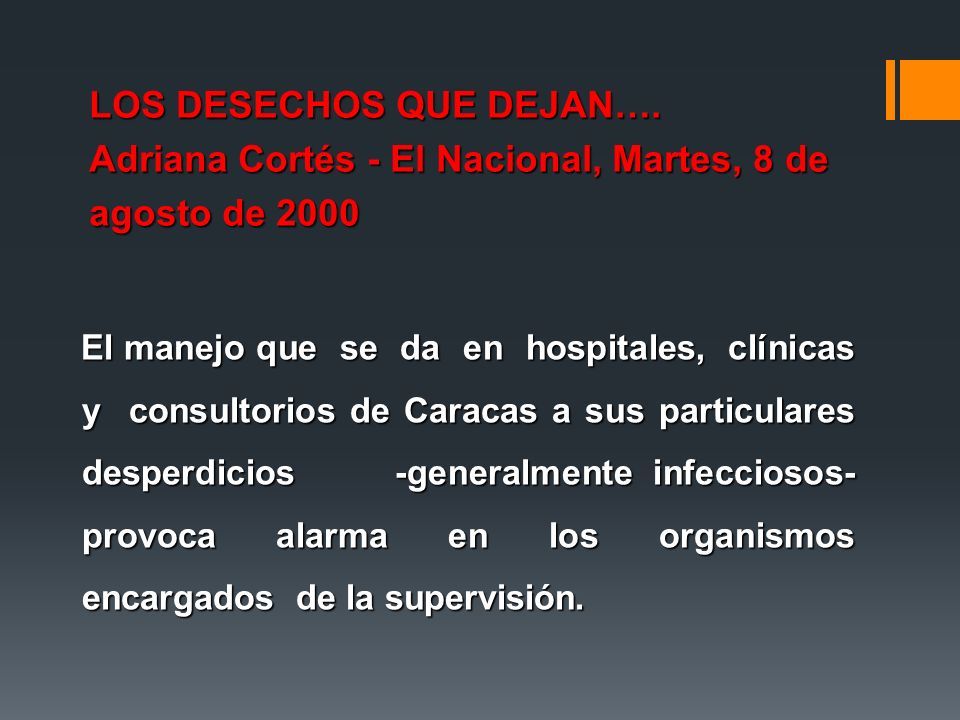 LOS DESECHOS QUE DEJAN….
Adriana Cortés - El Nacional, Martes, 8 de agosto de 2000

El manejo que se da en hospitales, clínicas y consultorios de Caracas a sus particulares desperdicios -generalmente infecciosos- provoca alarma en los organismos encargados de la supervisión.